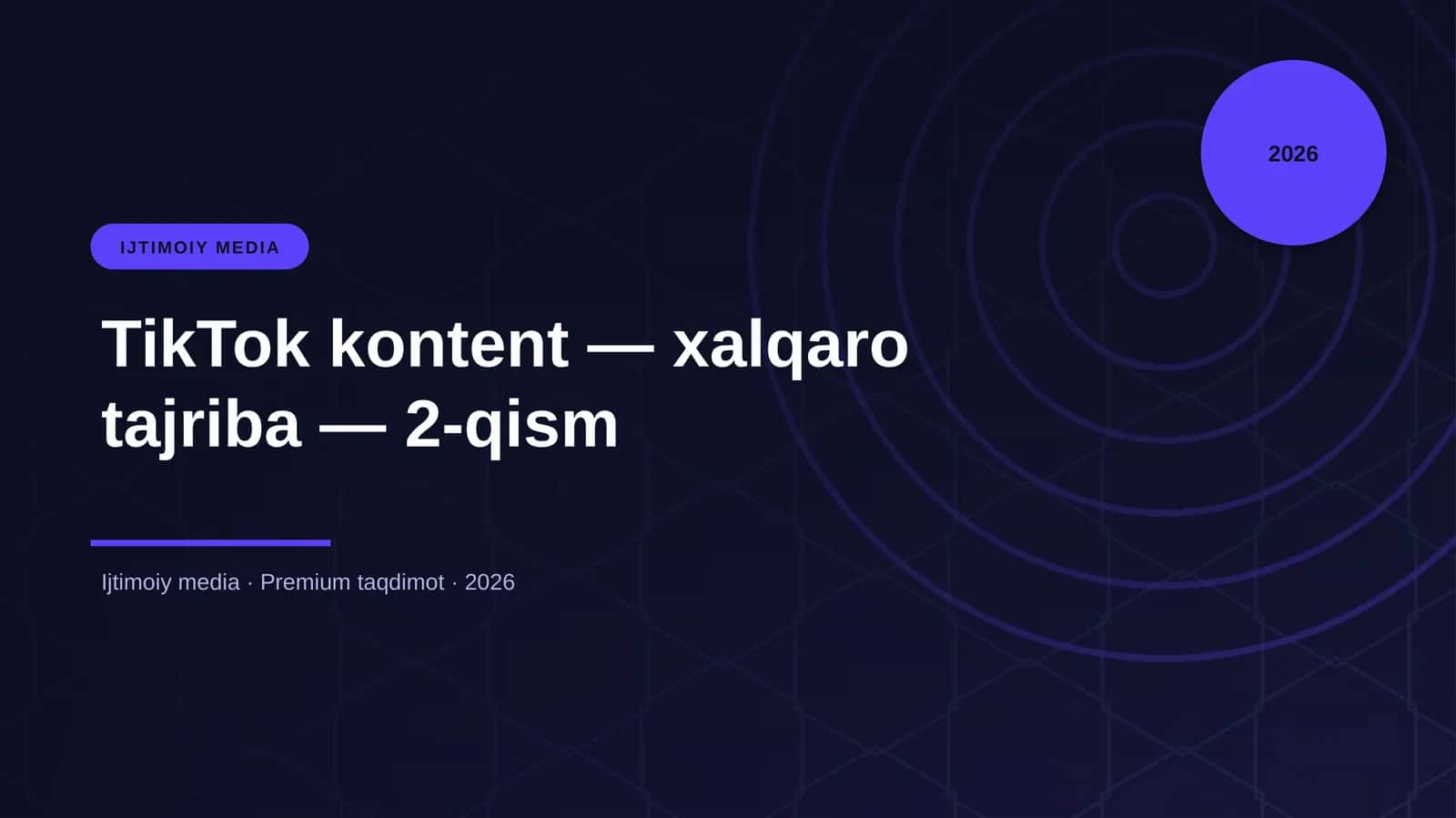 2026

IJTIMOIY MEDIA

TikTok kontent — xalqaro tajriba — 2-qism

Ijtimoiy media · Premium taqdimot · 2026